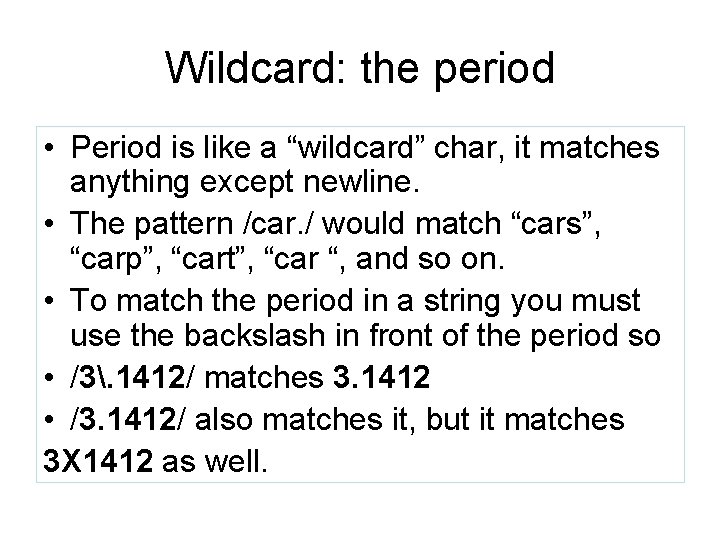 Wildcard: the period

• Period is like a “wildcard” char, it matches anything except newline.
• The pattern /car./ would match “cars”, “carp”, “cart”, “car “, and so on.
• To match the period in a string you must use the backslash in front of the period so
• /3\.1412/ matches 3.1412
• /3.1412/ also matches it, but it matches
3X1412 as well.